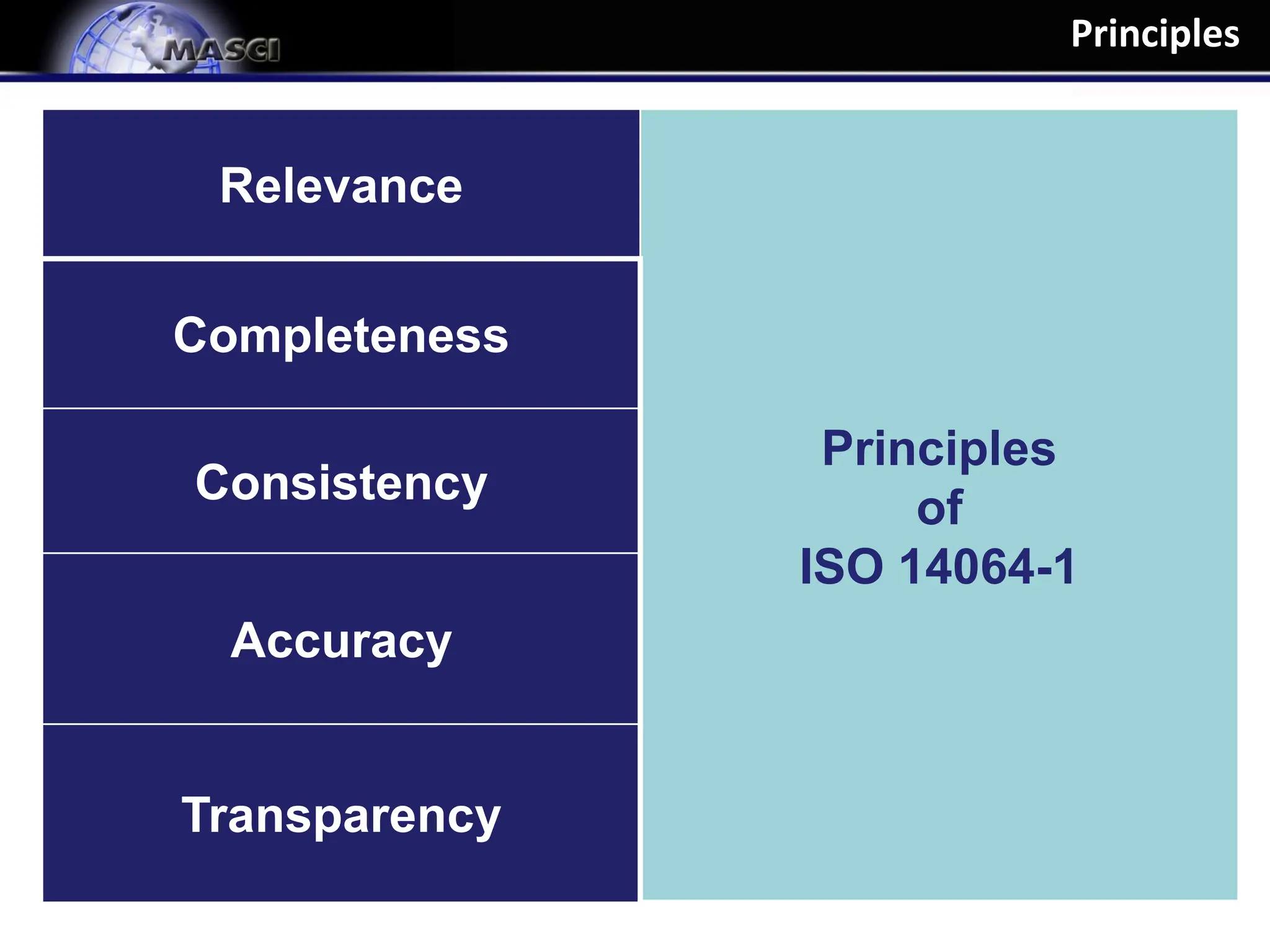 MASCI

Principles

Relevance

Completeness

Consistency

Accuracy

Transparency

Principles
of
ISO 14064-1